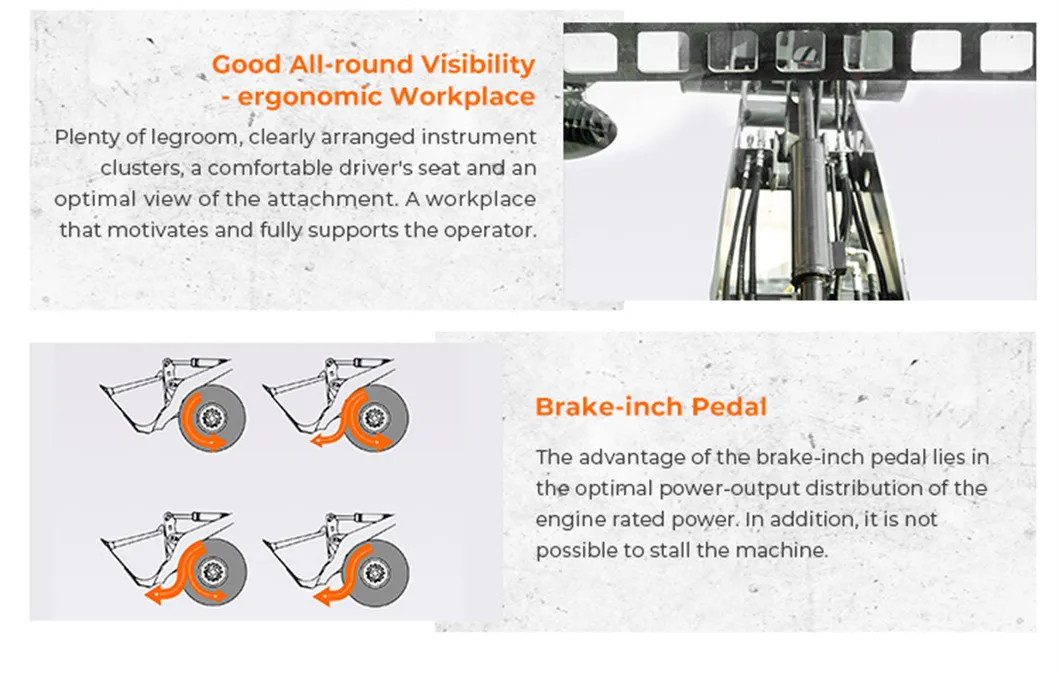 Good All-round Visibility - ergonomic Workplace

Plenty of legroom, clearly arranged instrument clusters, a comfortable driver's seat and an optimal view of the attachment. A workplace that motivates and fully supports the operator.

Brake-inch Pedal

The advantage of the brake-inch pedal lies in the optimal power-output distribution of the engine rated power. In addition, it is not possible to stall the machine.